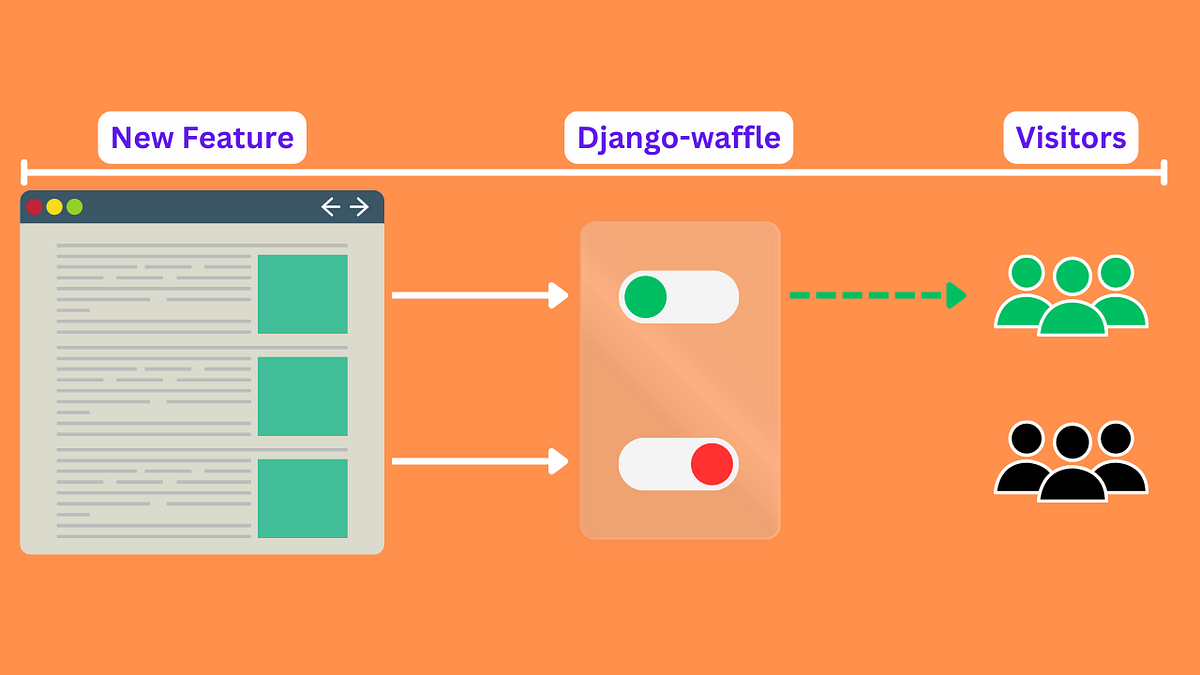 New Feature

Django-waffle

Visitors